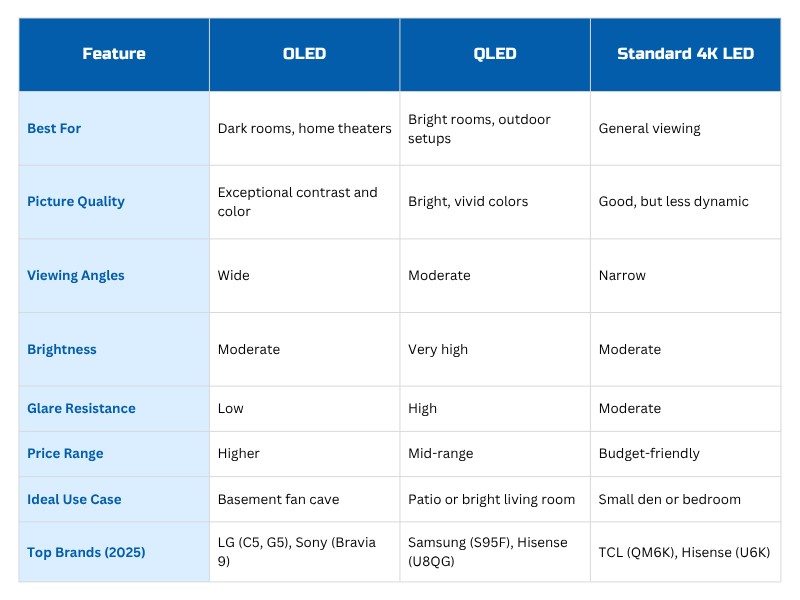 | Feature | OLED | QLED | Standard 4K LED |
|---|---|---|---|
| Best For | Dark rooms, home theaters | Bright rooms, outdoor setups | General viewing |
| Picture Quality | Exceptional contrast and color | Bright, vivid colors | Good, but less dynamic |
| Viewing Angles | Wide | Moderate | Narrow |
| Brightness | Moderate | Very high | Moderate |
| Glare Resistance | Low | High | Moderate |
| Price Range | Higher | Mid-range | Budget-friendly |
| Ideal Use Case | Basement fan cave | Patio or bright living room | Small den or bedroom |
| Top Brands (2025) | LG (C5, G5), Sony (Bravia 9) | Samsung (S95F), Hisense (U8QG) | TCL (QM6K), Hisense (U6K) |